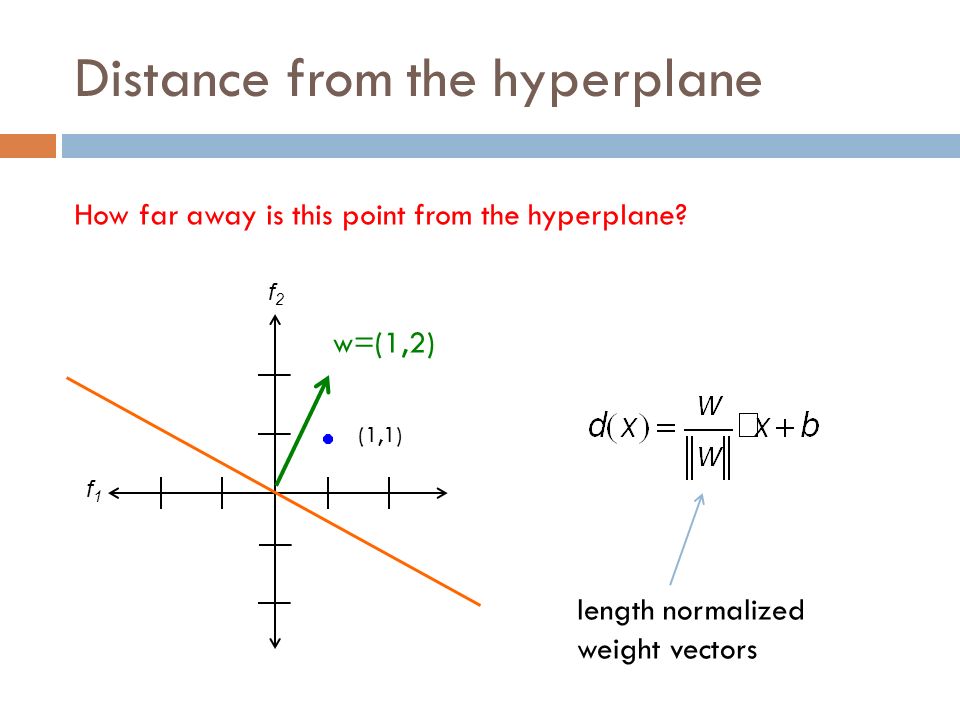 Distance from the hyperplane

How far away is this point from the hyperplane?

$f_2$

w=(1,2)

(1,1)

$f_1$

$d(x) = \frac{w}{\|w\|} \square x + b$

length normalized weight vectors